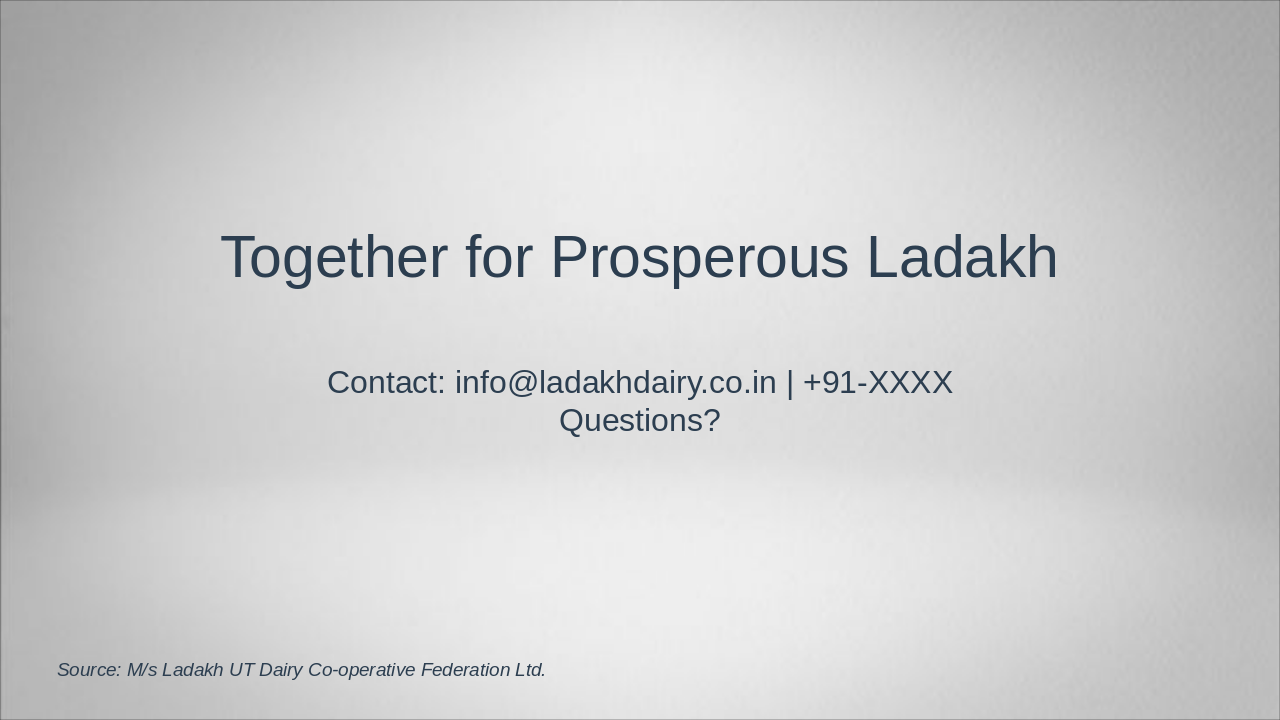 Together for Prosperous Ladakh

Contact: info@ladakhdairy.co.in | +91-XXXX
Questions?

Source: M/s Ladakh UT Dairy Co-operative Federation Ltd.